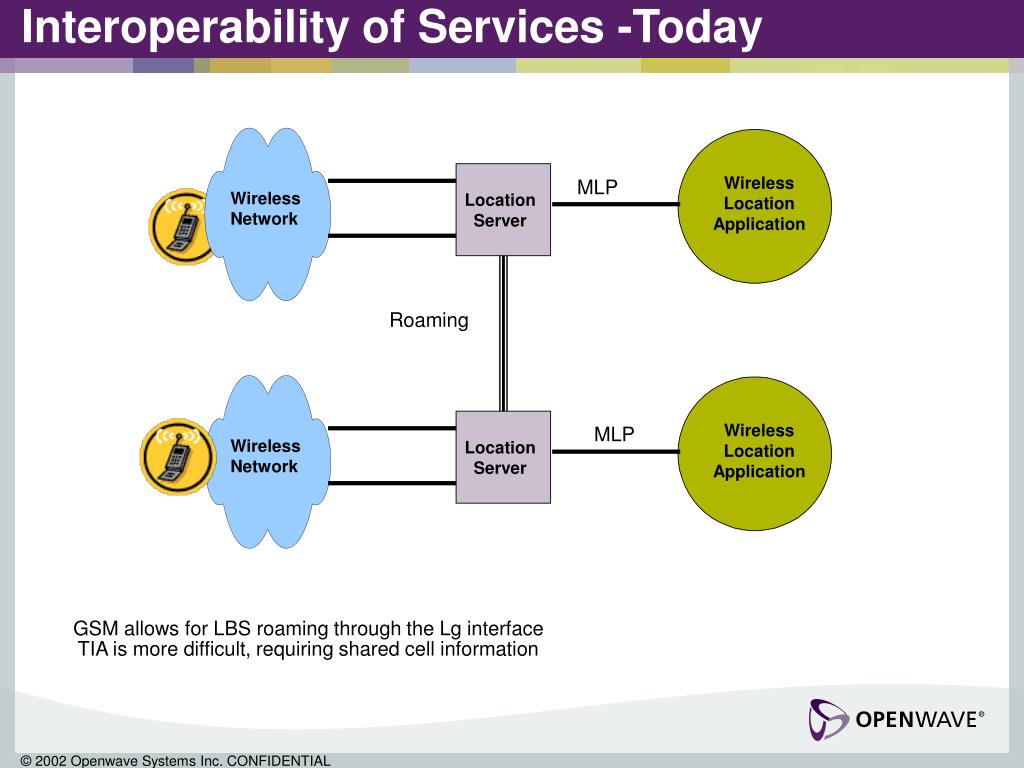 Interoperability of Services -Today

Wireless Network

Location Server

MLP

Wireless Location Application

Roaming

Wireless Network

Location Server

MLP

Wireless Location Application

GSM allows for LBS roaming through the Lg interface
TIA is more difficult, requiring shared cell information

OPENWAVE®

© 2002 Openwave Systems Inc. CONFIDENTIAL